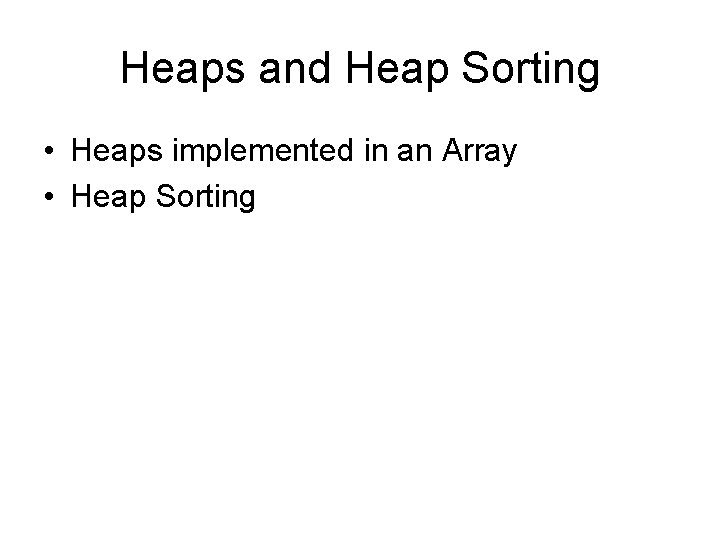 Heaps and Heap Sorting

• Heaps implemented in an Array
• Heap Sorting